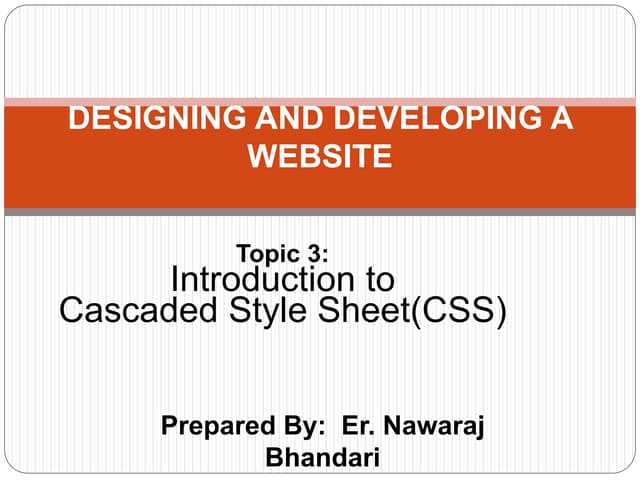 DESIGNING AND DEVELOPING A WEBSITE

Topic 3:
Introduction to Cascaded Style Sheet(CSS)

Prepared By: Er. Nawaraj Bhandari